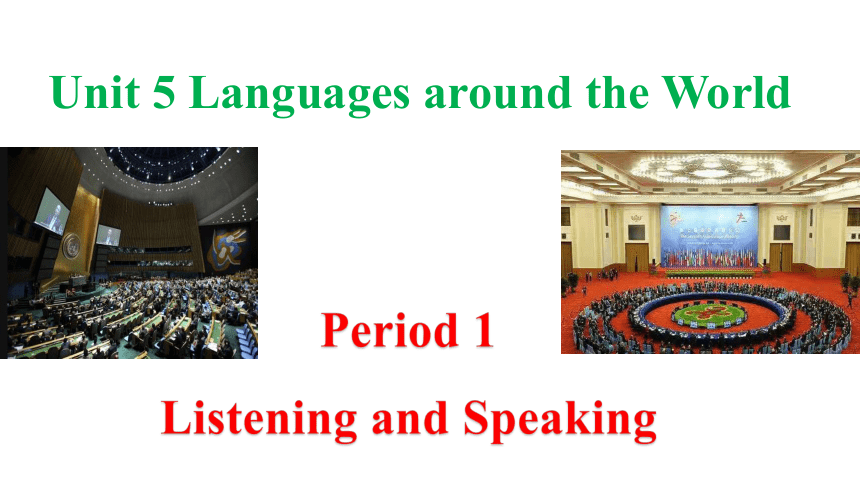 Unit 5 Languages around the World

Period 1

Listening and Speaking